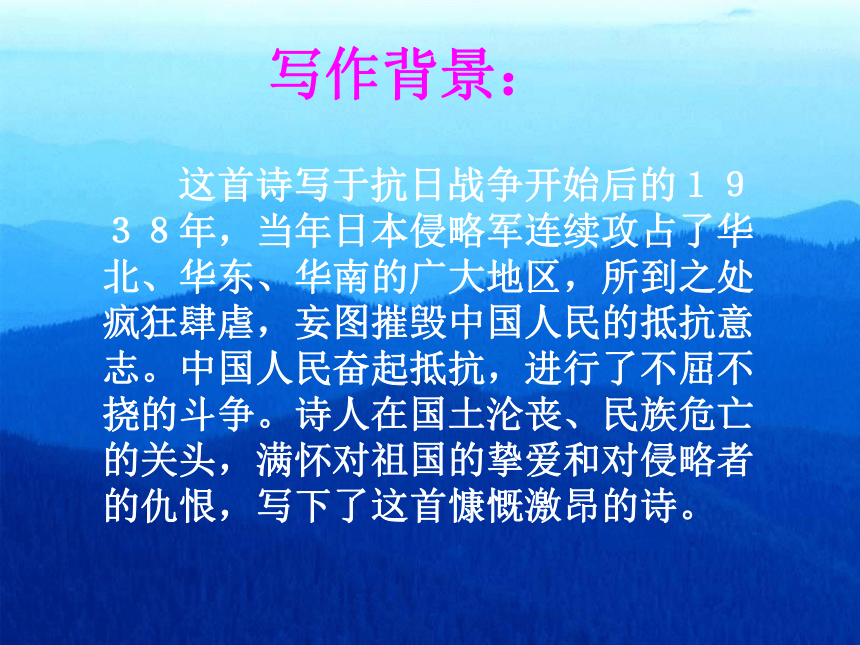 写作背景：

这首诗写于抗日战争开始后的１９３８年，当年日本侵略军连续攻占了华北、华东、华南的广大地区，所到之处疯狂肆虐，妄图摧毁中国人民的抵抗意志。中国人民奋起抵抗，进行了不屈不挠的斗争。诗人在国土沦丧、民族危亡的关头，满怀对祖国的挚爱和对侵略者的仇恨，写下了这首慷慨激昂的诗。